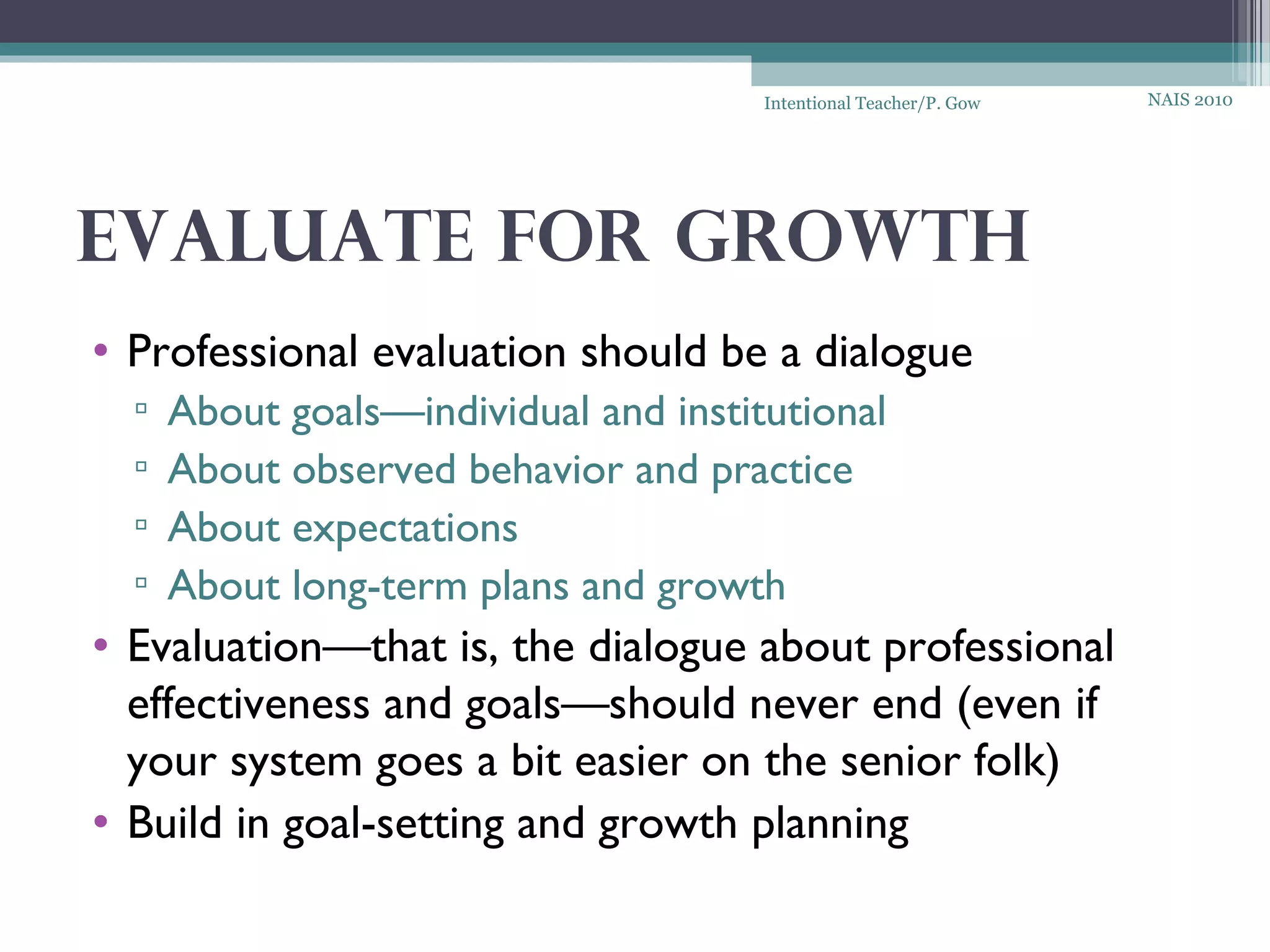 Intentional Teacher/P. Gow

NAIS 2010

EVALUATE FOR GROWTH

• Professional evaluation should be a dialogue
  ▫ About goals—individual and institutional
  ▫ About observed behavior and practice
  ▫ About expectations
  ▫ About long-term plans and growth
• Evaluation—that is, the dialogue about professional effectiveness and goals—should never end (even if your system goes a bit easier on the senior folk)
• Build in goal-setting and growth planning